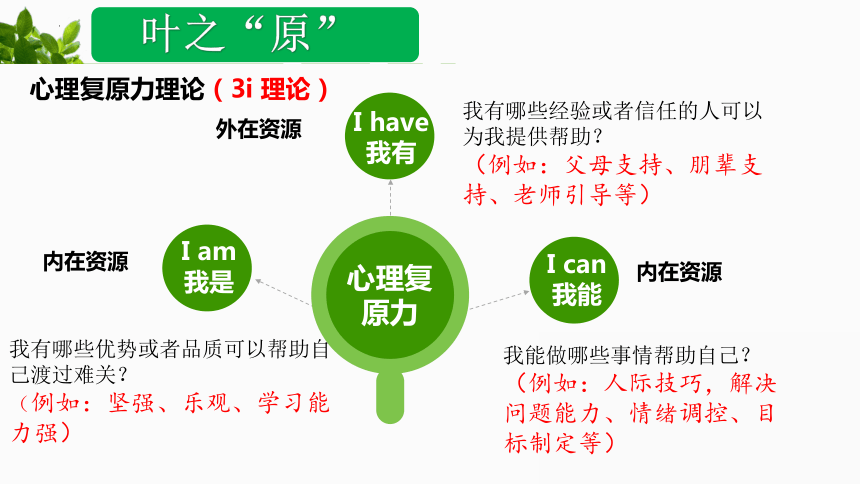 叶之“原”

心理复原力理论（3i 理论）

外在资源

I have
我有

我有哪些经验或者信任的人可以为我提供帮助？
（例如：父母支持、朋辈支持、老师引导等）

内在资源

I am
我是

心理复原力

I can
我能

内在资源

我有哪些优势或者品质可以帮助自己渡过难关？
（例如：坚强、乐观、学习能力强）

我能做哪些事情帮助自己？
（例如：人际技巧，解决问题能力、情绪调控、目标制定等）